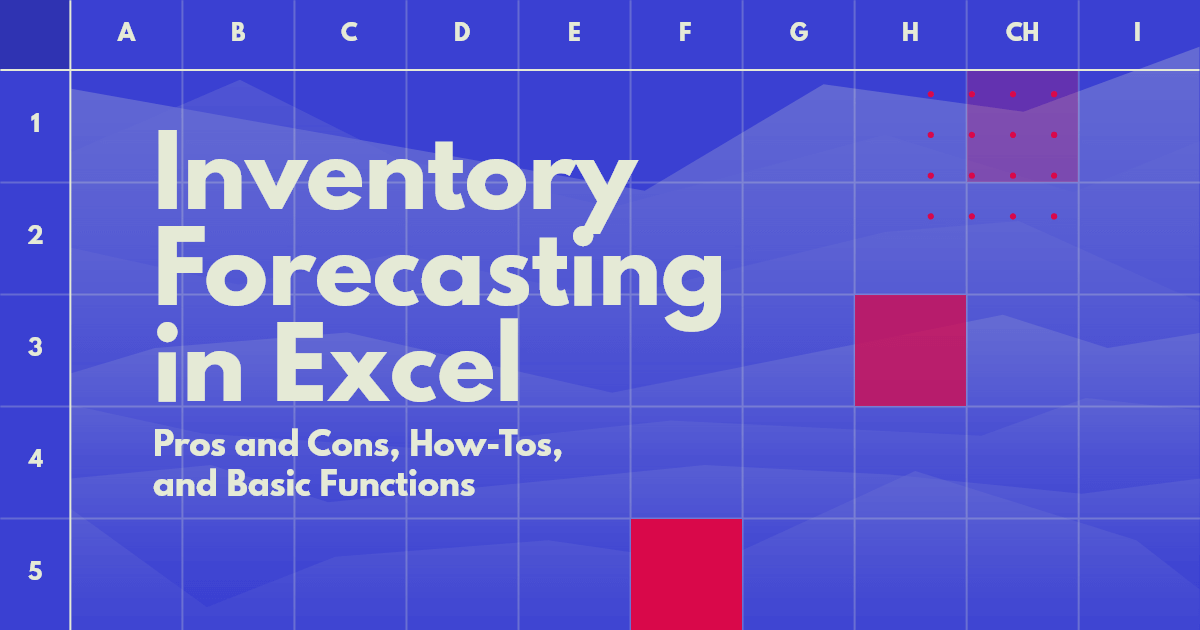 A B C D E F G H CH I

1
2
3
4
5

Inventory Forecasting in Excel

Pros and Cons, How-Tos, and Basic Functions